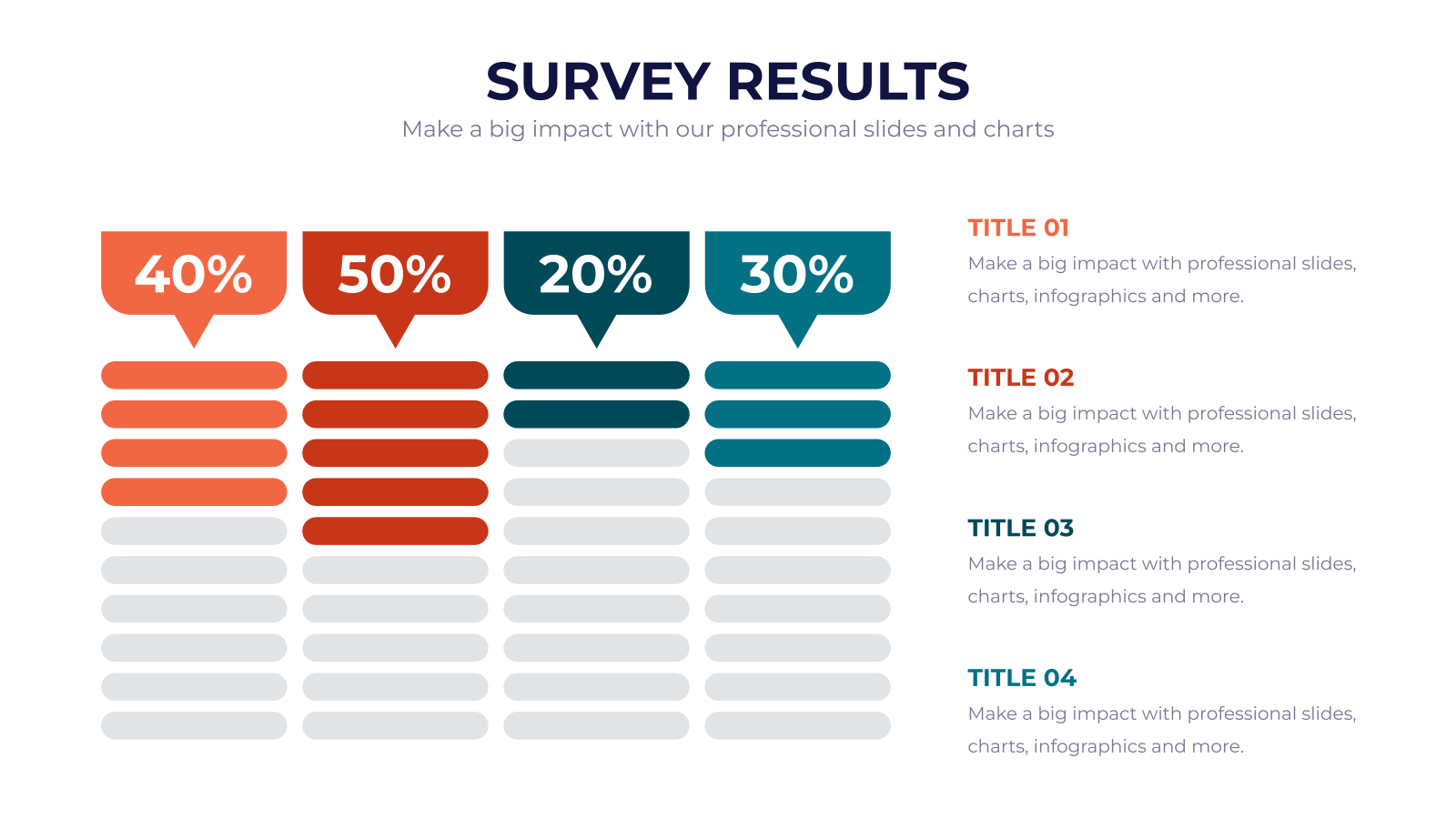 SURVEY RESULTS

Make a big impact with our professional slides and charts

40%

50%

20%

30%

TITLE 01

Make a big impact with professional slides, charts, infographics and more.

TITLE 02

Make a big impact with professional slides, charts, infographics and more.

TITLE 03

Make a big impact with professional slides, charts, infographics and more.

TITLE 04

Make a big impact with professional slides, charts, infographics and more.